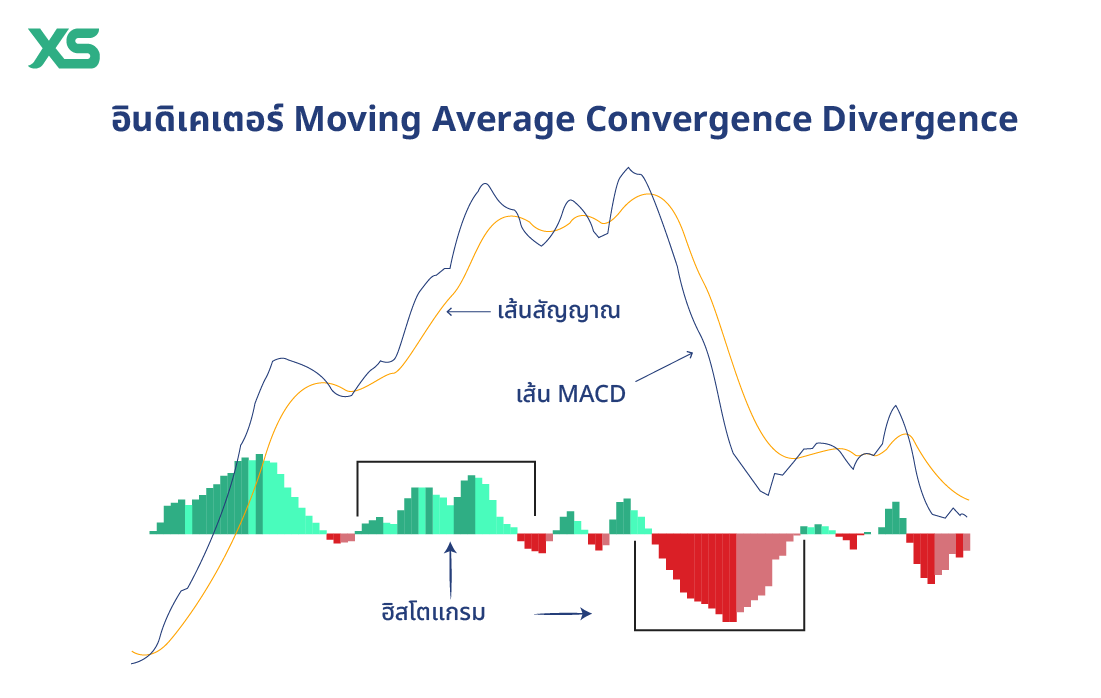 XS

อินดิเคเตอร์ Moving Average Convergence Divergence

เส้นสัญญาณ

เส้น MACD

ฮิสโตแกรม